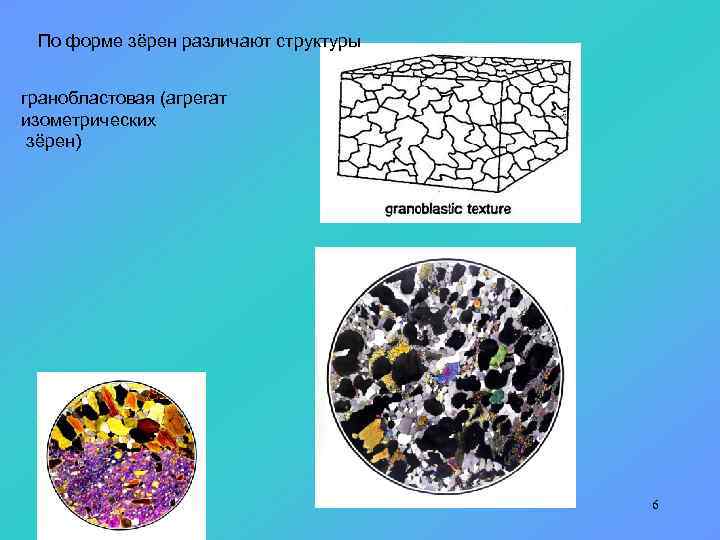 По форме зёрен различают структуры

гранобластовая (агрегат изометрических зёрен)

granoblastic texture

6